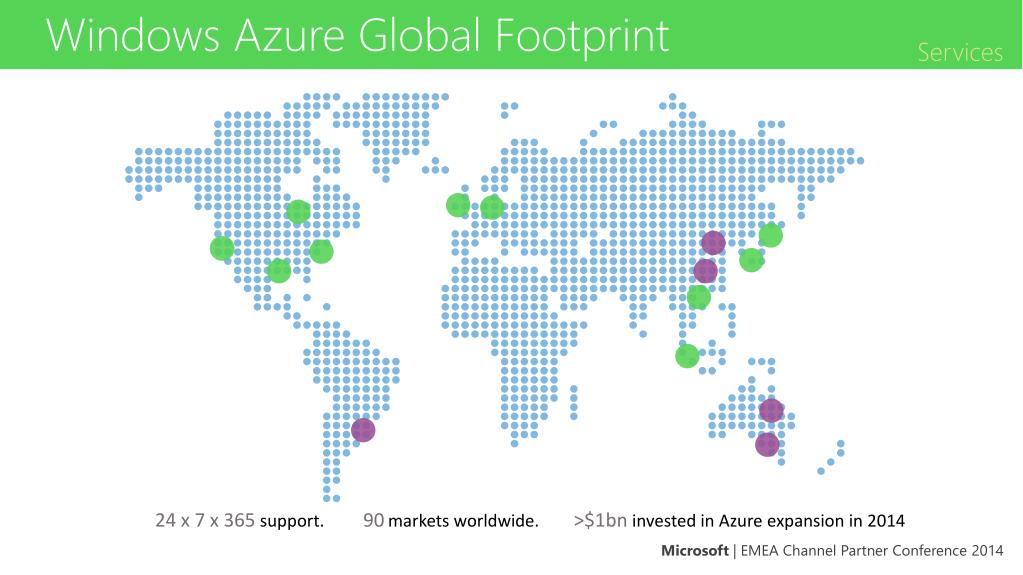 Windows Azure Global Footprint

Services

24 x 7 x 365 support. 90 markets worldwide. >$1bn invested in Azure expansion in 2014

Microsoft | EMEA Channel Partner Conference 2014